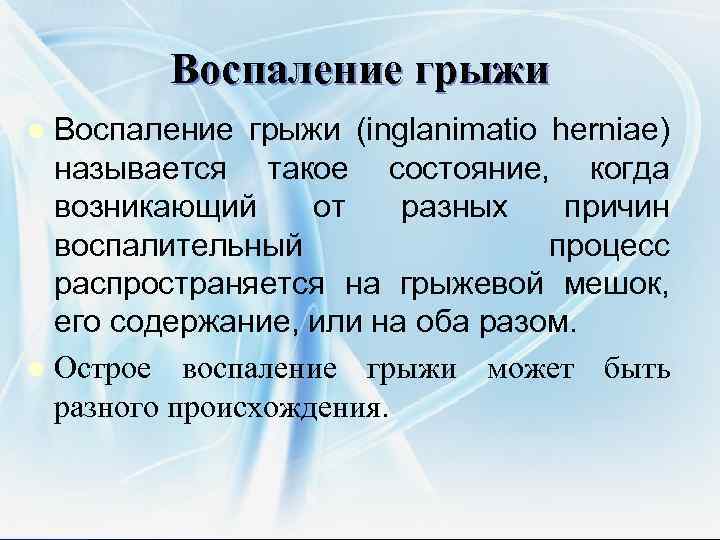 Воспаление грыжи

Воспаление грыжи (inglanimatio herniae) называется такое состояние, когда возникающий от разных причин воспалительный процесс распространяется на грыжевой мешок, его содержание, или на оба разом.

Острое воспаление грыжи может быть разного происхождения.